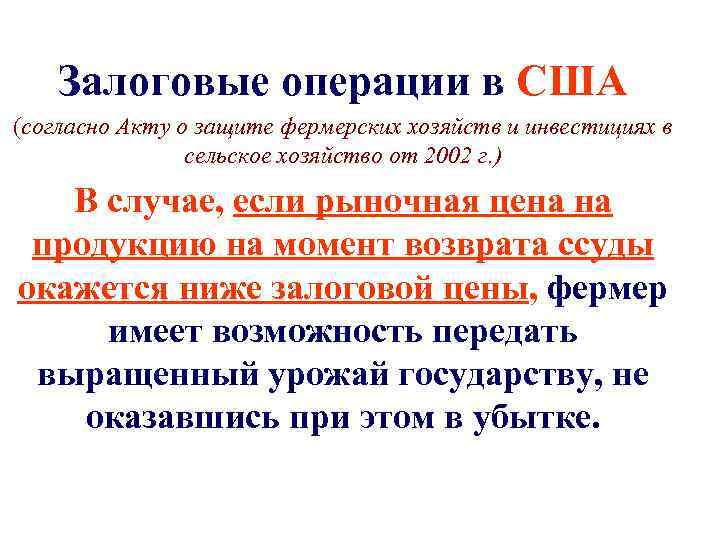 Залоговые операции в США

(согласно Акту о защите фермерских хозяйств и инвестициях в сельское хозяйство от 2002 г.)

В случае, если рыночная цена на продукцию на момент возврата ссуды окажется ниже залоговой цены, фермер имеет возможность передать выращенный урожай государству, не оказавшись при этом в убытке.